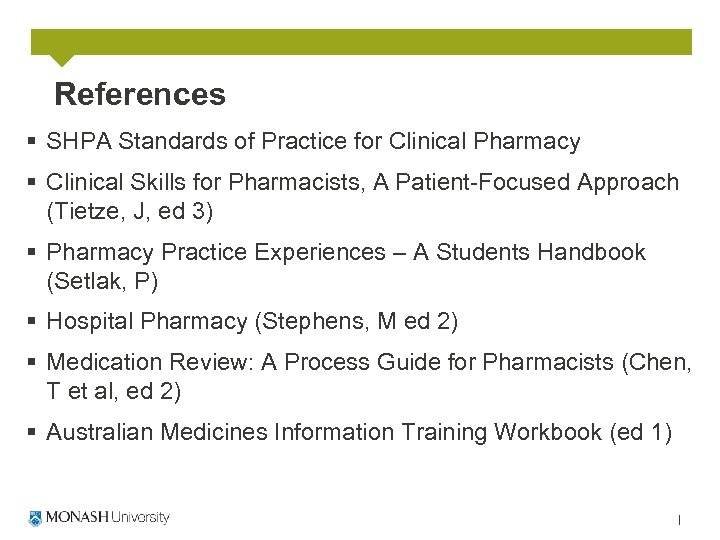 References

▪ SHPA Standards of Practice for Clinical Pharmacy

▪ Clinical Skills for Pharmacists, A Patient-Focused Approach (Tietze, J, ed 3)

▪ Pharmacy Practice Experiences – A Students Handbook (Setlak, P)

▪ Hospital Pharmacy (Stephens, M ed 2)

▪ Medication Review: A Process Guide for Pharmacists (Chen, T et al, ed 2)

▪ Australian Medicines Information Training Workbook (ed 1)

MONASH University

1